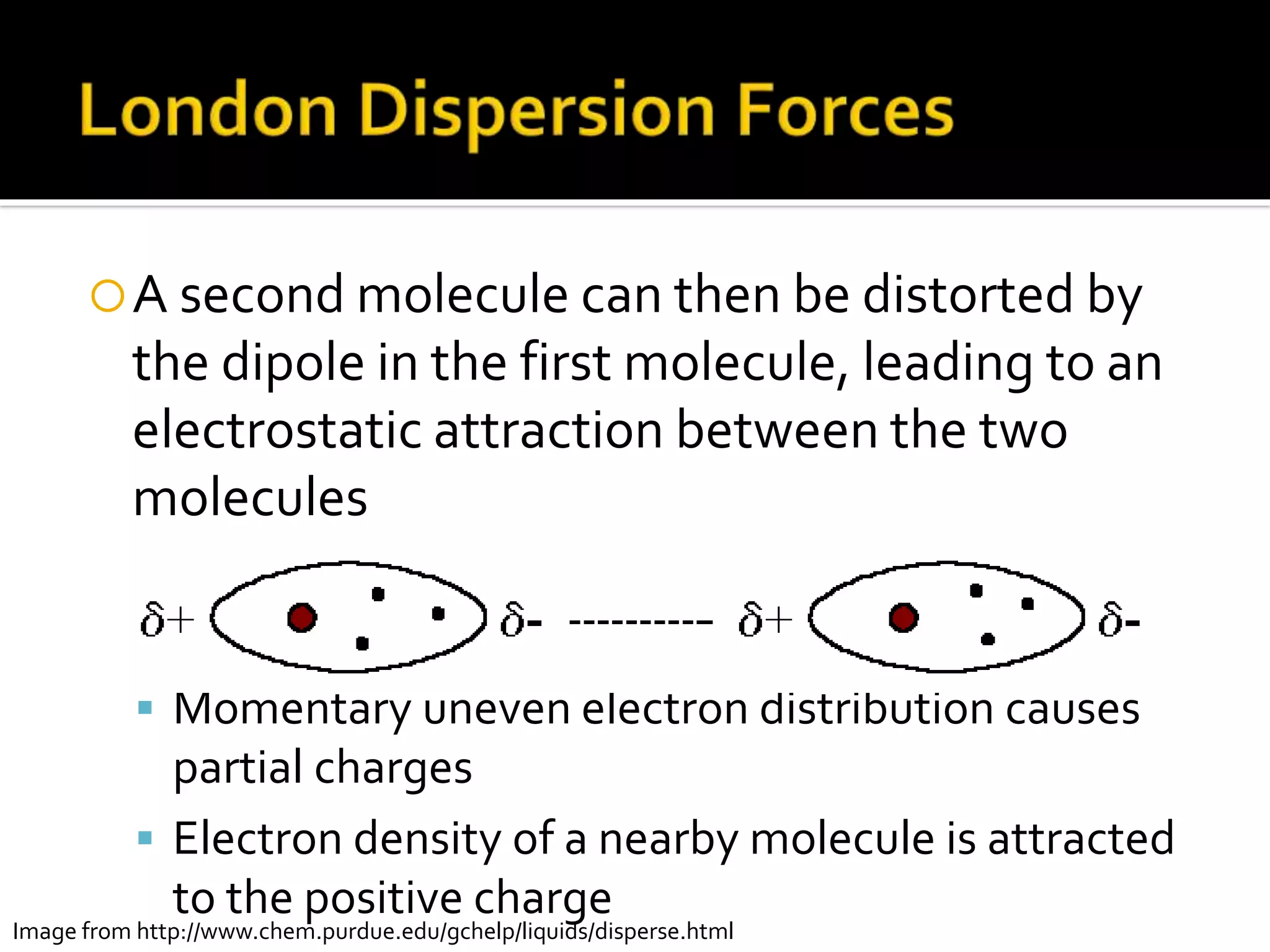 London Dispersion Forces

A second molecule can then be distorted by the dipole in the first molecule, leading to an electrostatic attraction between the two molecules

$\delta+$ $\delta-$ ---------- $\delta+$ $\delta-$

Momentary uneven electron distribution causes partial charges

Electron density of a nearby molecule is attracted to the positive charge

Image from http://www.chem.purdue.edu/gchelp/liquids/disperse.html